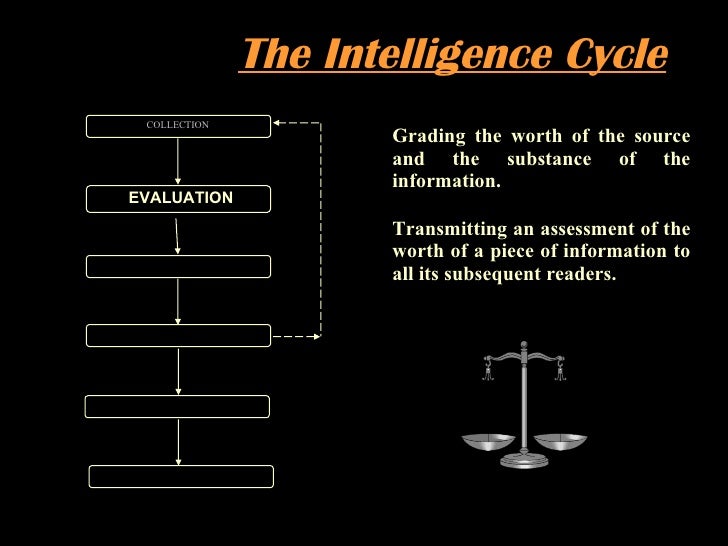 The Intelligence Cycle

COLLECTION

EVALUATION

Grading the worth of the source and the substance of the information.

Transmitting an assessment of the worth of a piece of information to all its subsequent readers.